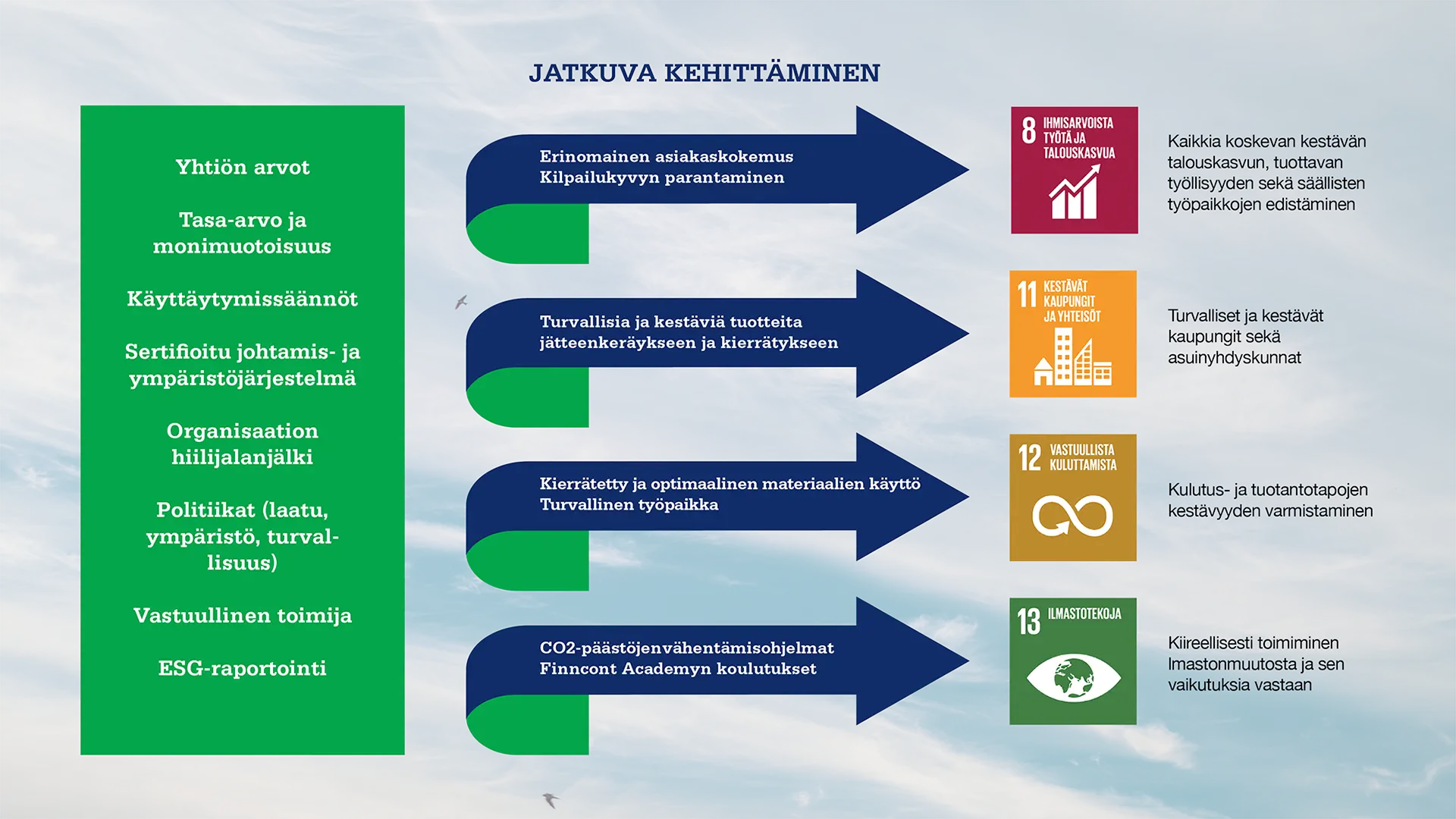 JATKUVA KEHITTÄMINEN

Yhtiön arvot

Tasa-arvo ja monimuotoisuus

Käyttäytymissäännöt

Sertifioitu johtamis- ja ympäristöjärjestelmä

Organisaation hiilijalanjälki

Politiikat (laatu, ympäristö, turvallisuus)

Vastuullinen toimija

ESG-raportointi

Erinomainen asiakaskokemus
Kilpailukyvyn parantaminen

Turvallisia ja kestäviä tuotteita jätteenkeräykseen ja kierrätykseen

Kierrätetty ja optimaalinen materiaalien käyttö
Turvallinen työpaikka

CO2-päästöjenvähentämisohjelmat
Finncont Academyn koulutukset

8 IHMISARVOISTA TYÖTÄ JA TALOUSKASVUA

Kaikkia koskevan kestävän talouskasvun, tuottavan työllisyyden sekä säällisten työpaikkojen edistäminen

11 KESTÄVÄT KAUPUNGIT JA YHTEISÖT

Turvalliset ja kestävät kaupungit sekä asuinyhdyskunnat

12 VASTUULLISTA KULUTTAMISTA

Kulutus- ja tuotantotapojen kestävyyden varmistaminen

13 ILMASTOTEKOJA

Kiireellisesti toimiminen Imastonmuutosta ja sen vaikutuksia vastaan